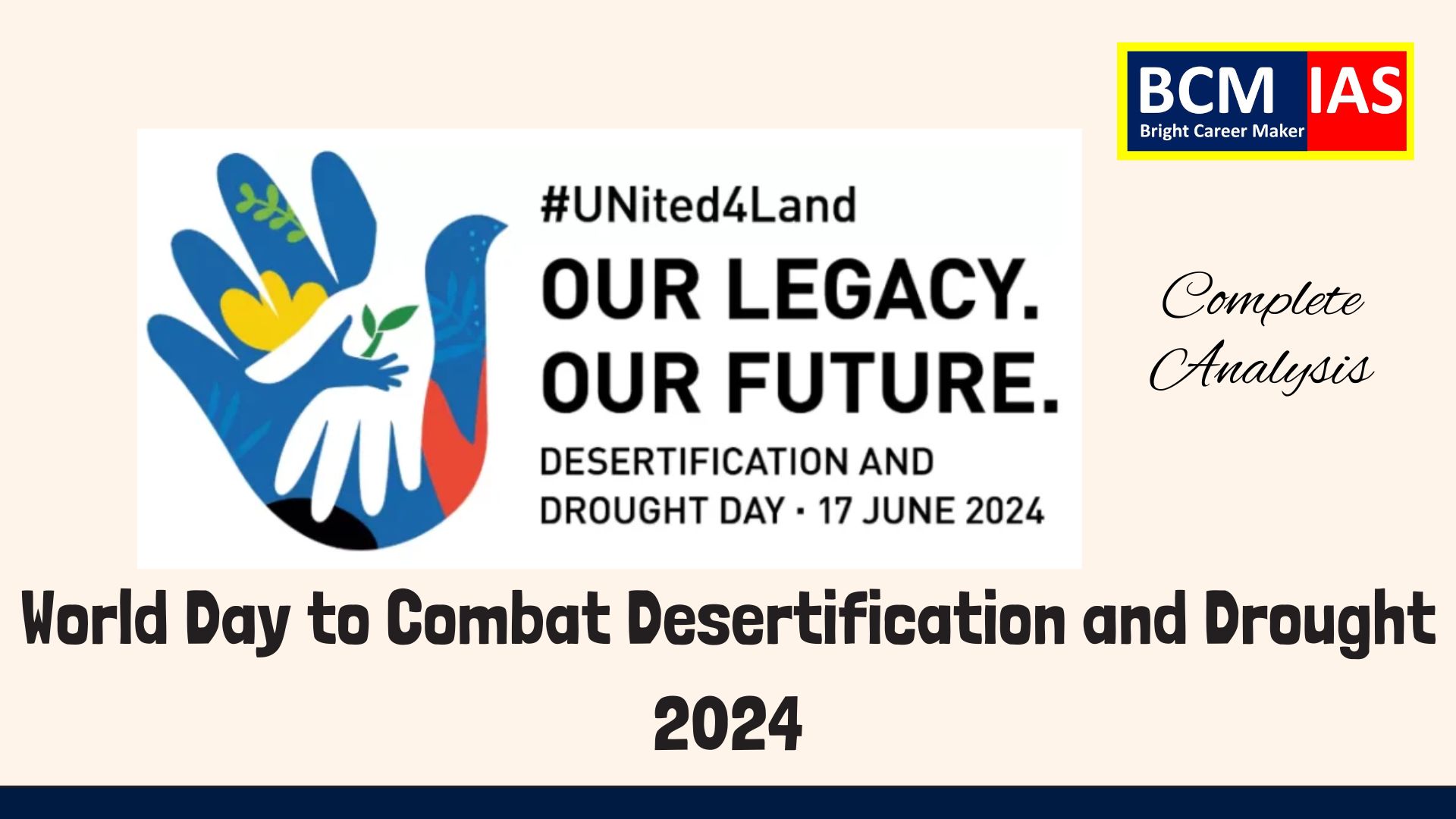 BCM IAS
Bright Career Maker

#UNited4Land

OUR LEGACY.
OUR FUTURE.

DESERTIFICATION AND DROUGHT DAY · 17 JUNE 2024

Complete Analysis

World Day to Combat Desertification and Drought 2024